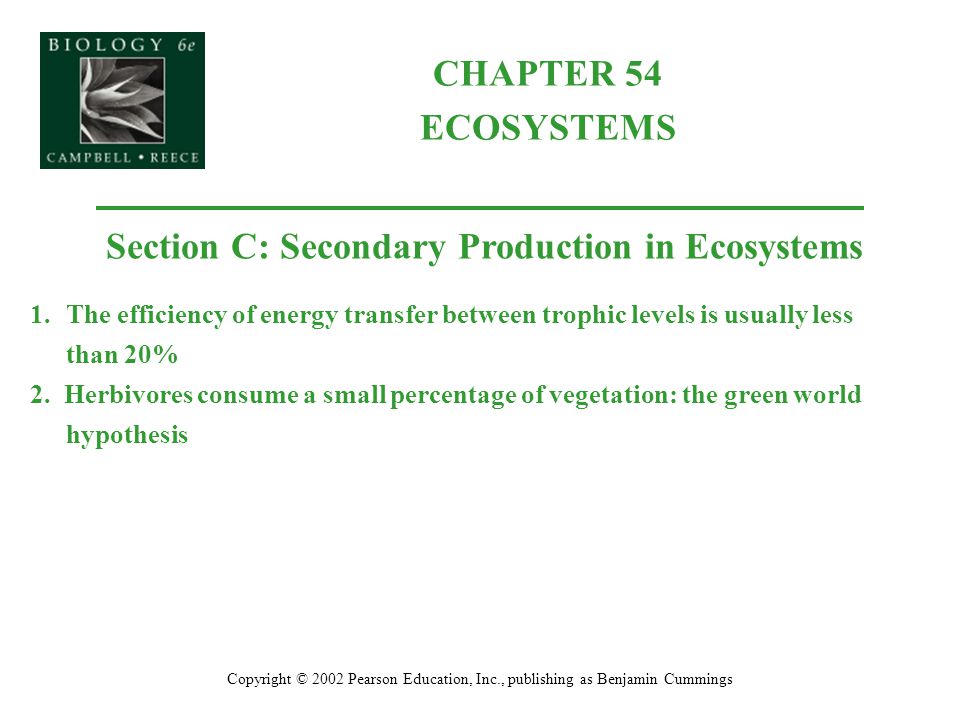 BIOLOGY 6e
CAMPBELL • REECE

CHAPTER 54
ECOSYSTEMS

Section C: Secondary Production in Ecosystems

1. The efficiency of energy transfer between trophic levels is usually less than 20%
2. Herbivores consume a small percentage of vegetation: the green world hypothesis

Copyright © 2002 Pearson Education, Inc., publishing as Benjamin Cummings